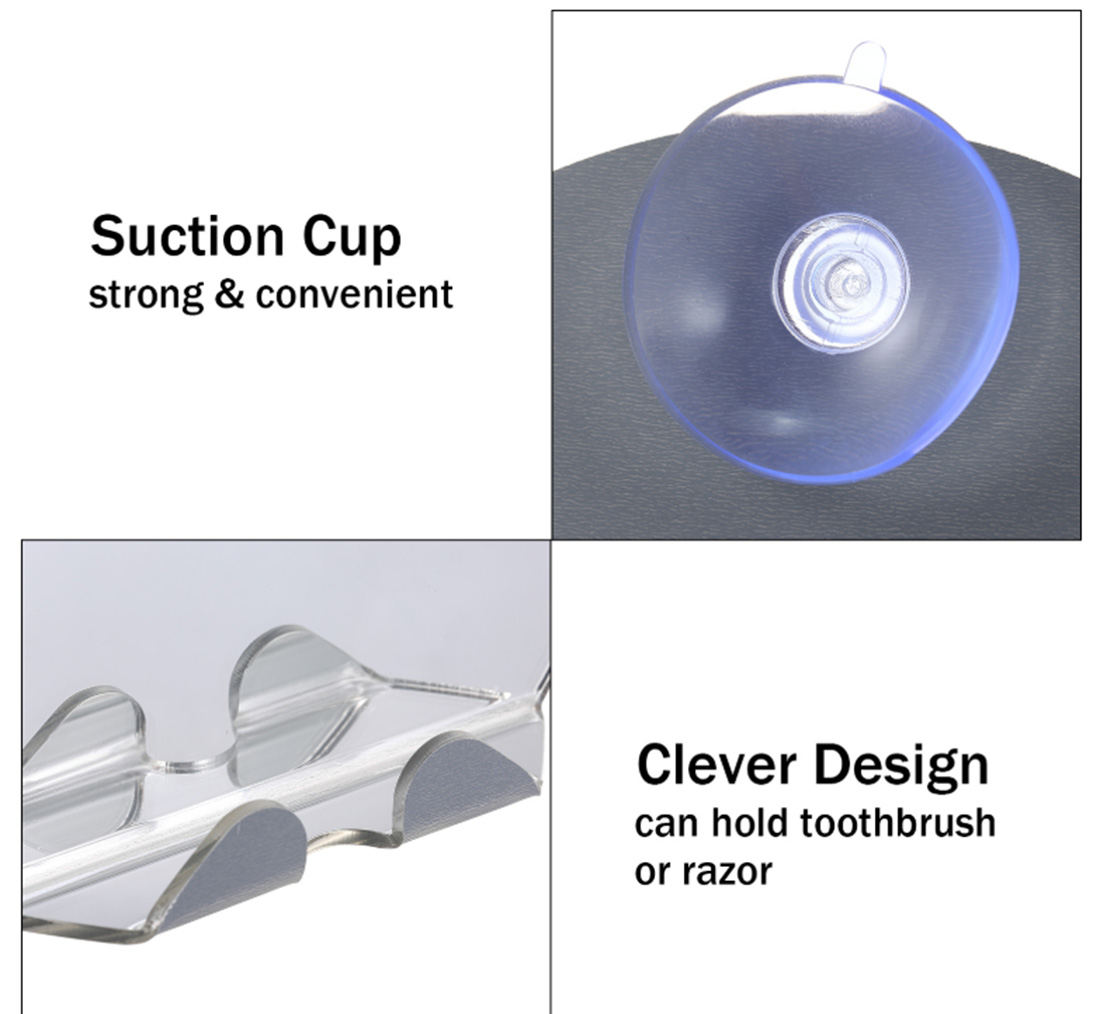 Suction Cup
strong & convenient

Clever Design
can hold toothbrush or razor